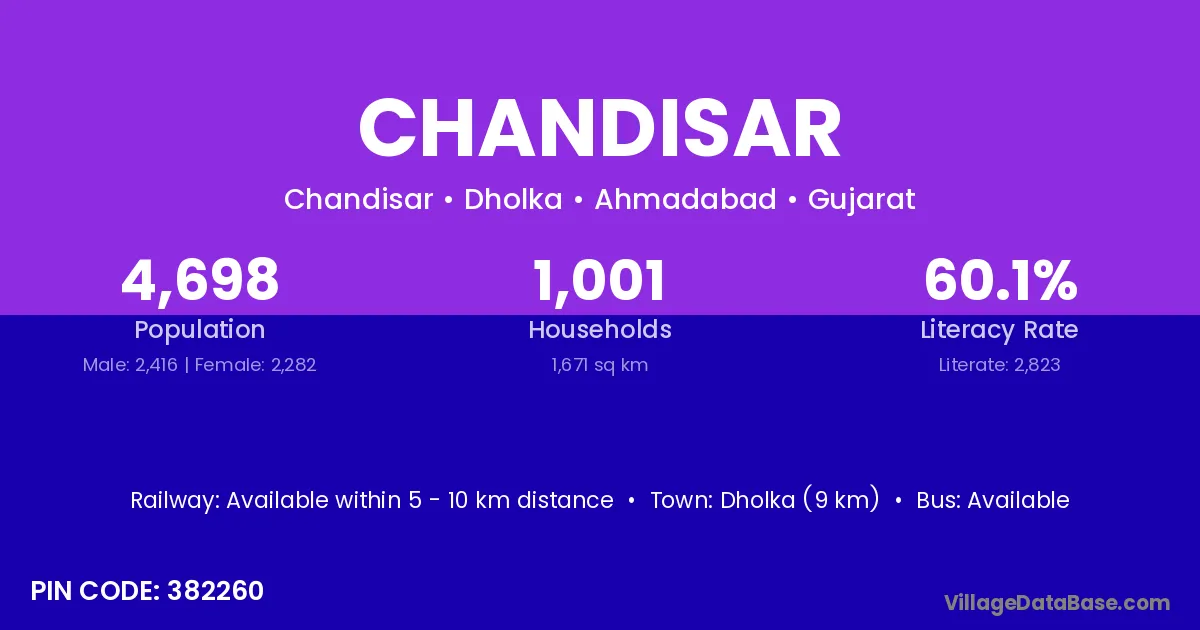 CHANDISAR

Chandisar • Dholka • Ahmadabad • Gujarat

4,698
Population
Male: 2,416 | Female: 2,282

1,001
Households
1,671 sq km

60.1%
Literacy Rate
Literate: 2,823

Railway: Available within 5 - 10 km distance • Town: Dholka (9 km) • Bus: Available

PIN CODE: 382260

VillageDataBase.com